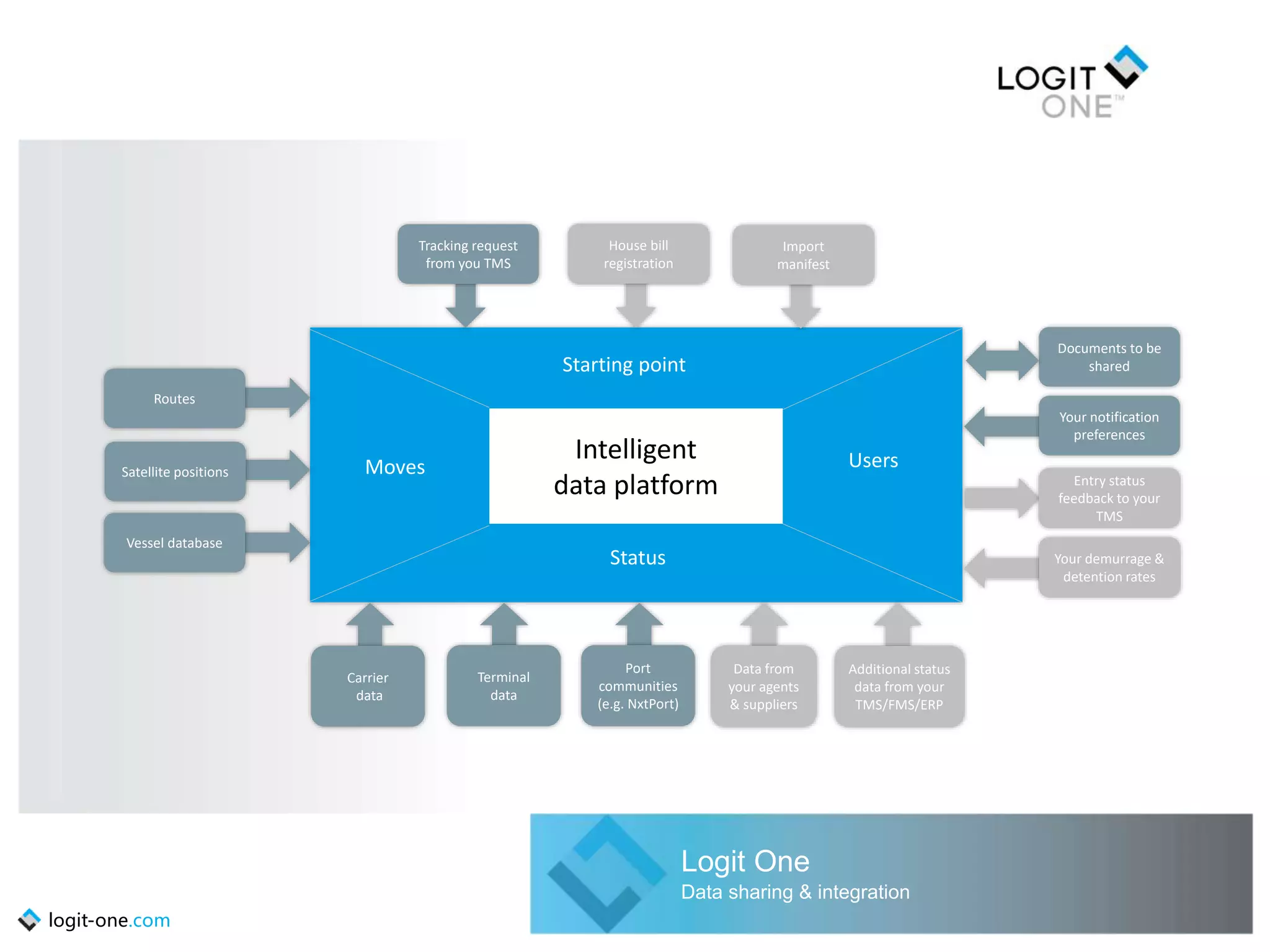 LOGIT ONE™

Tracking request from you TMS

House bill registration

Import manifest

Routes

Satellite positions

Vessel database

Starting point

Moves

Intelligent data platform

Users

Status

Documents to be shared

Your notification preferences

Entry status feedback to your TMS

Your demurrage & detention rates

Carrier data

Terminal data

Port communities (e.g. NxtPort)

Data from your agents & suppliers

Additional status data from your TMS/FMS/ERP

Logit One
Data sharing & integration

logit-one.com